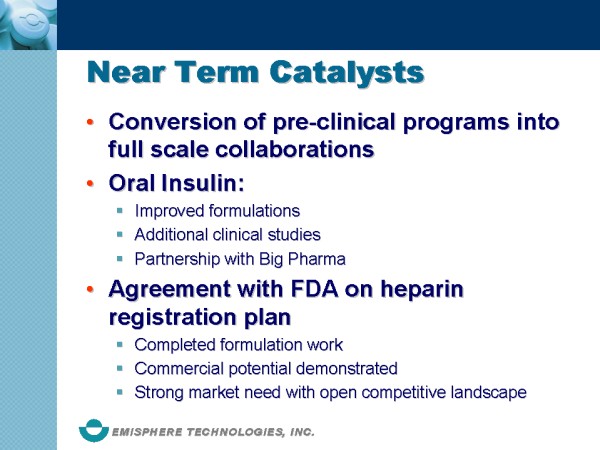 Near Term Catalysts

• Conversion of pre-clinical programs into full scale collaborations

• Oral Insulin:
  ▪ Improved formulations
  ▪ Additional clinical studies
  ▪ Partnership with Big Pharma

• Agreement with FDA on heparin registration plan
  ▪ Completed formulation work
  ▪ Commercial potential demonstrated
  ▪ Strong market need with open competitive landscape

EMISPHERE TECHNOLOGIES, INC.